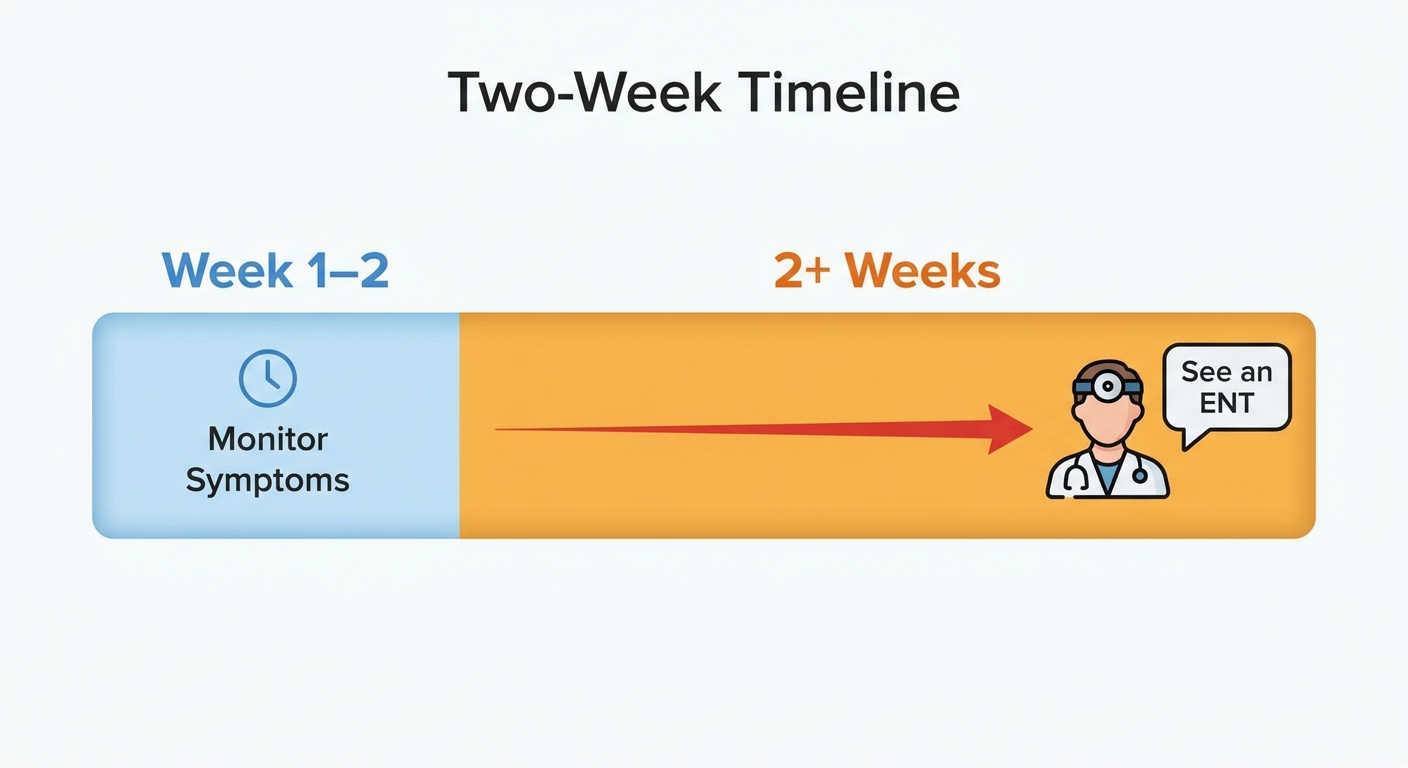 Two-Week Timeline

Week 1–2

2+ Weeks

Monitor Symptoms

See an ENT